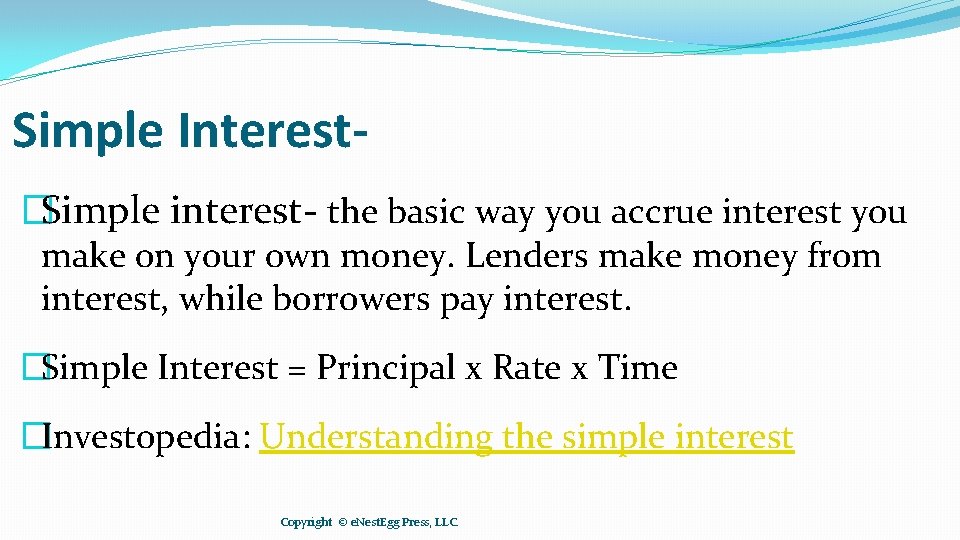 Simple Interest-

�Simple interest- the basic way you accrue interest you make on your own money. Lenders make money from interest, while borrowers pay interest.

�Simple Interest = Principal x Rate x Time

�Investopedia: Understanding the simple interest

Copyright © eNestEgg Press, LLC